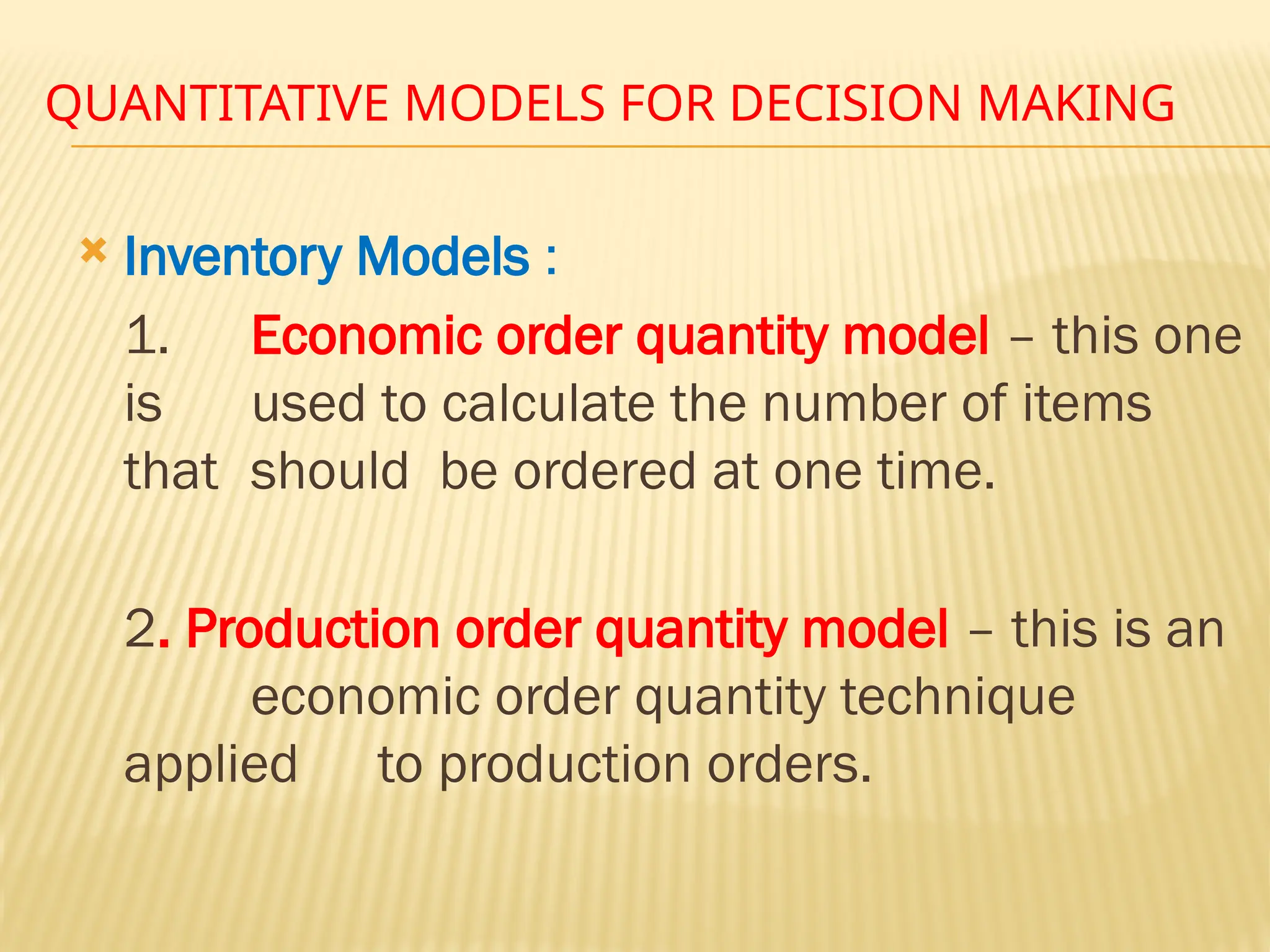 QUANTITATIVE MODELS FOR DECISION MAKING

Inventory Models :

1. Economic order quantity model – this one is used to calculate the number of items that should be ordered at one time.

2. Production order quantity model – this is an economic order quantity technique applied to production orders.